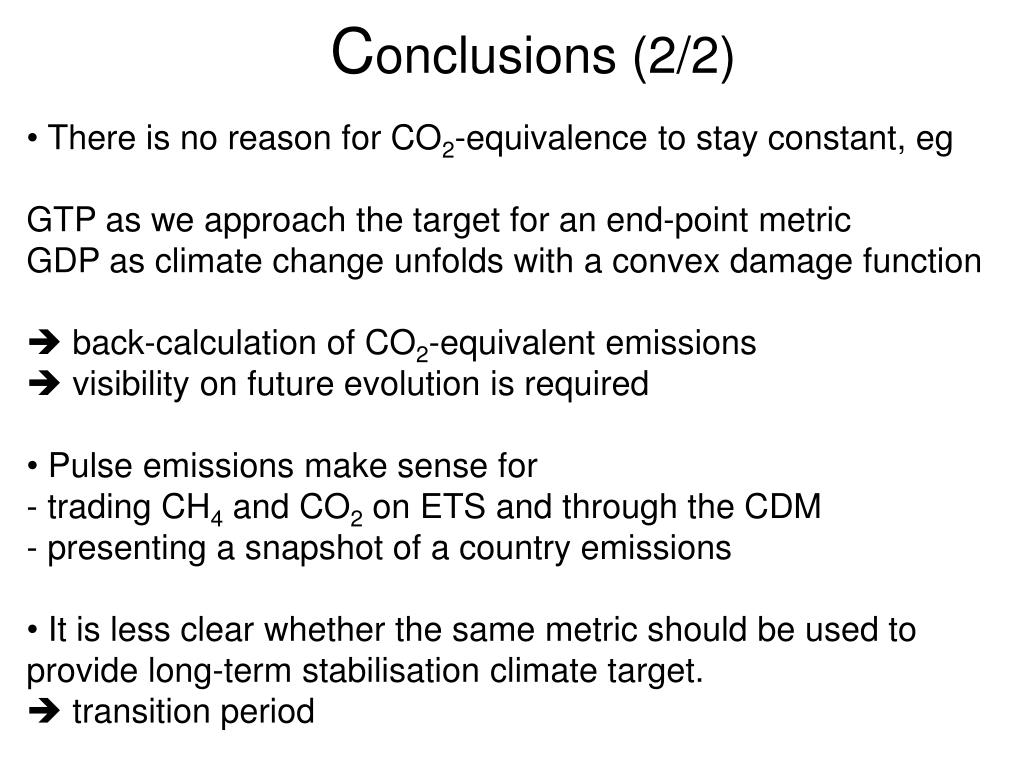 Conclusions (2/2)

• There is no reason for $CO_2$-equivalence to stay constant, eg

GTP as we approach the target for an end-point metric
GDP as climate change unfolds with a convex damage function

➔ back-calculation of $CO_2$-equivalent emissions
➔ visibility on future evolution is required

• Pulse emissions make sense for
- trading $CH_4$ and $CO_2$ on ETS and through the CDM
- presenting a snapshot of a country emissions

• It is less clear whether the same metric should be used to provide long-term stabilisation climate target.
➔ transition period